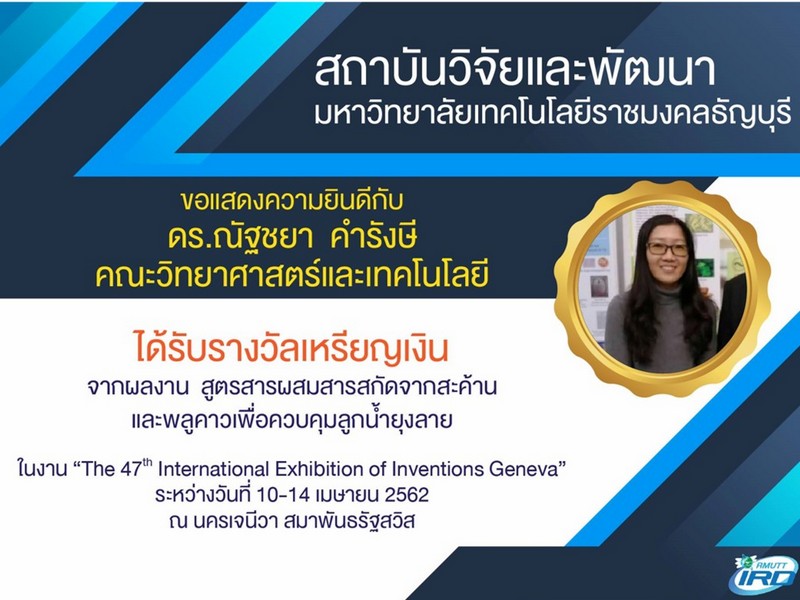 สถาบันวิจัยและพัฒนา
มหาวิทยาลัยเทคโนโลยีราชมงคลธัญบุรี

ขอแสดงความยินดีกับ
ดร.ณัฐชยา คำรังษี
คณะวิทยาศาสตร์และเทคโนโลยี

ได้รับรางวัลเหรียญเงิน
จากผลงาน สูตรสารผสมสารสกัดจากสะค้าน และพลูคาวเพื่อควบคุมลูกน้ำยุงลาย

ในงาน “The 47$^{th}$ International Exhibition of Inventions Geneva”
ระหว่างวันที่ 10-14 เมษายน 2562
ณ นครเจนีวา สมาพันธรัฐสวิส

RMUTT
IRD